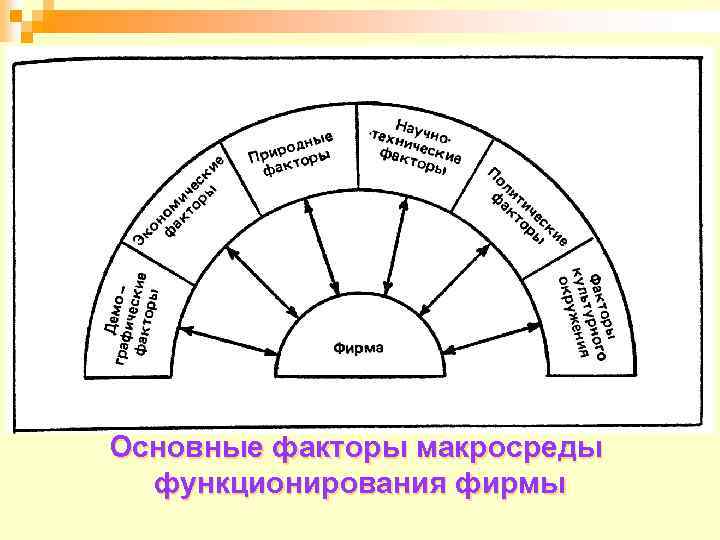 Демо-графические факторы

Экономические факторы

Природные факторы

Научно-технические факторы

Политические факторы

Факторы культурного окружения

Фирма

Основные факторы макросреды функционирования фирмы